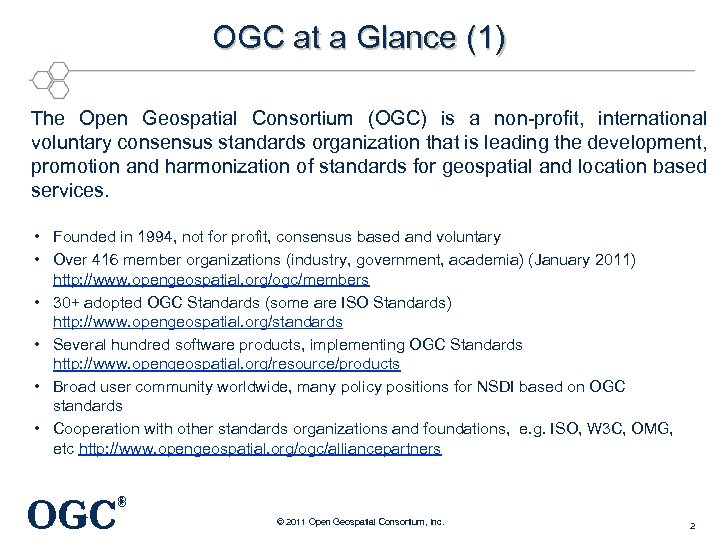 OGC at a Glance (1)

The Open Geospatial Consortium (OGC) is a non-profit, international voluntary consensus standards organization that is leading the development, promotion and harmonization of standards for geospatial and location based services.

• Founded in 1994, not for profit, consensus based and voluntary
• Over 416 member organizations (industry, government, academia) (January 2011) http://www.opengeospatial.org/ogc/members
• 30+ adopted OGC Standards (some are ISO Standards) http://www.opengeospatial.org/standards
• Several hundred software products, implementing OGC Standards http://www.opengeospatial.org/resource/products
• Broad user community worldwide, many policy positions for NSDI based on OGC standards
• Cooperation with other standards organizations and foundations, e.g. ISO, W3C, OMG, etc http://www.opengeospatial.org/ogc/alliancepartners

OGC®

© 2011 Open Geospatial Consortium, Inc.

2